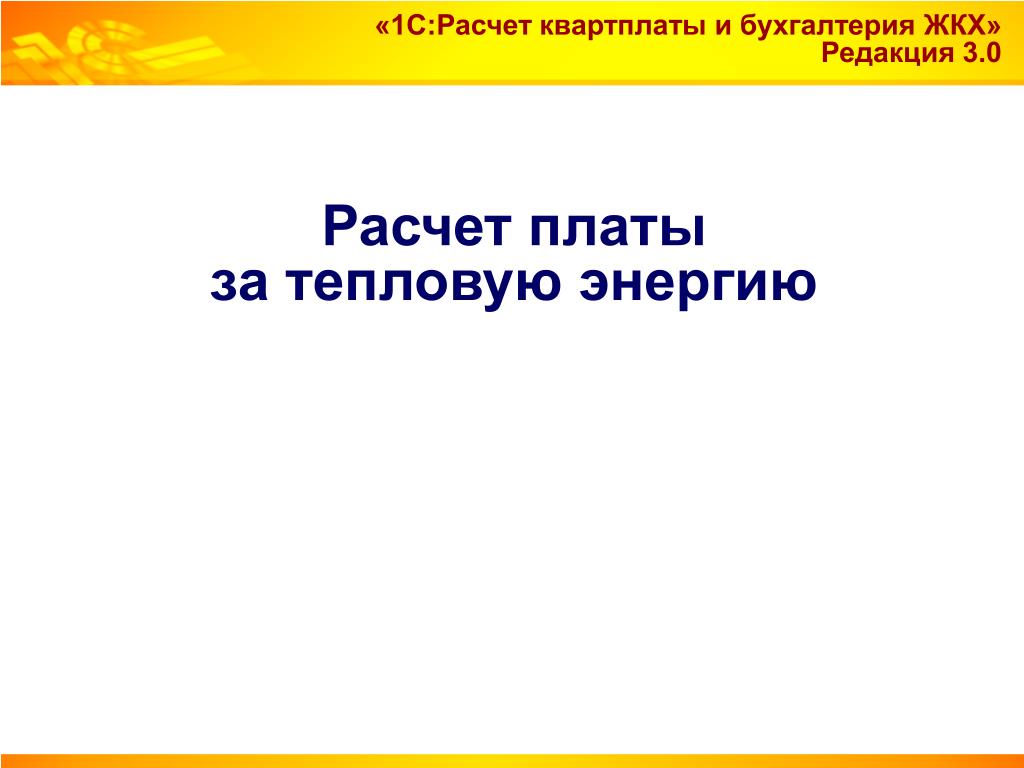 «1С:Расчет квартплаты и бухгалтерия ЖКХ»
Редакция 3.0

Расчет платы
за тепловую энергию